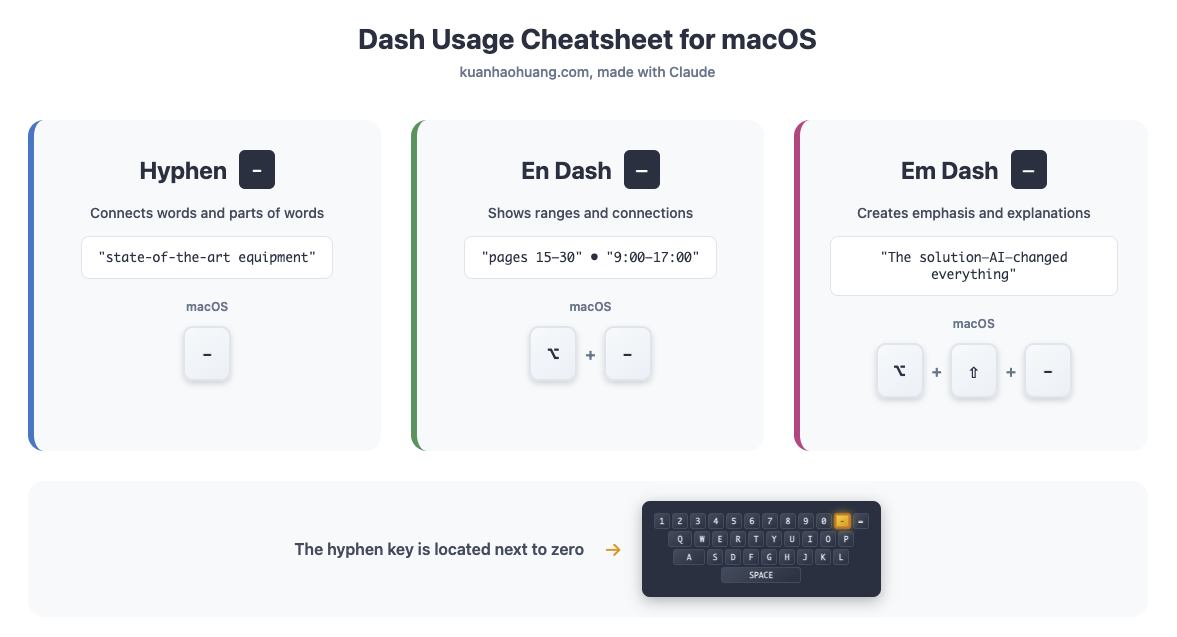 Dash Usage Cheatsheet for macOS

kuanhaohuang.com, made with Claude

Hyphen -

Connects words and parts of words

"state-of-the-art equipment"

macOS

-

En Dash –

Shows ranges and connections

"pages 15–30" • "9:00–17:00"

macOS

⌥ + -

Em Dash —

Creates emphasis and explanations

"The solution—AI—changed everything"

macOS

⌥ + ⇧ + -

The hyphen key is located next to zero →

1 2 3 4 5 6 7 8 9 0 - =

Q W E R T Y U I O P

A S D F G H J K L

SPACE